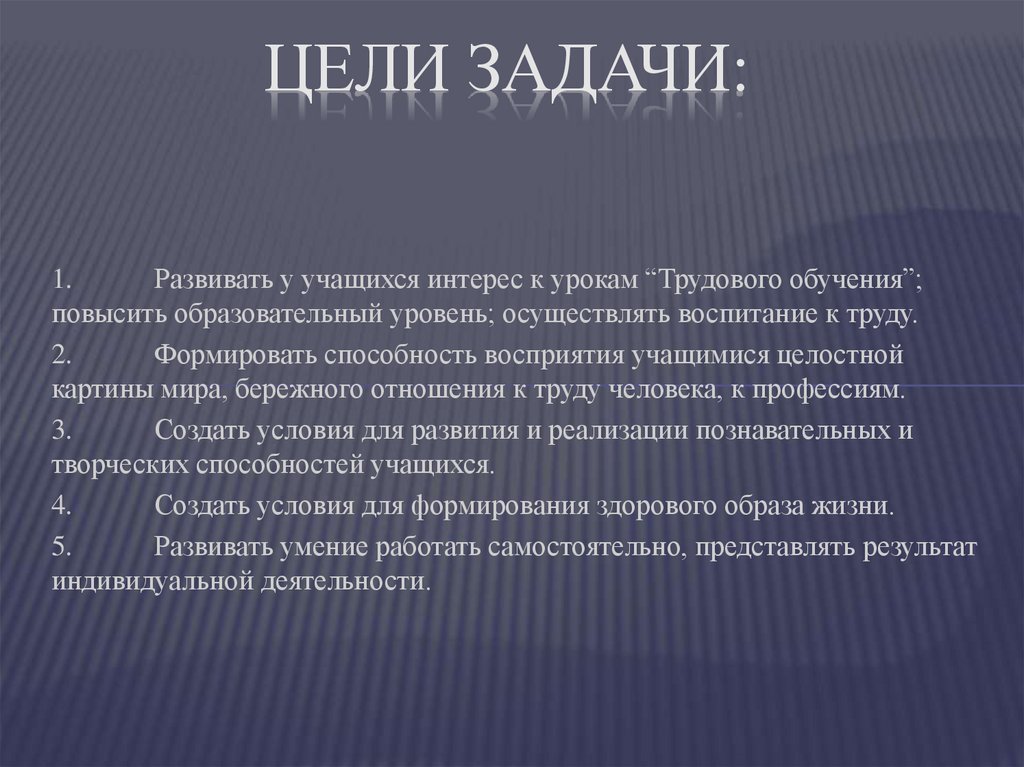 ЦЕЛИ ЗАДАЧИ:

1. Развивать у учащихся интерес к урокам “Трудового обучения”; повысить образовательный уровень; осуществлять воспитание к труду.

2. Формировать способность восприятия учащимися целостной картины мира, бережного отношения к труду человека, к профессиям.

3. Создать условия для развития и реализации познавательных и творческих способностей учащихся.

4. Создать условия для формирования здорового образа жизни.

5. Развивать умение работать самостоятельно, представлять результат индивидуальной деятельности.